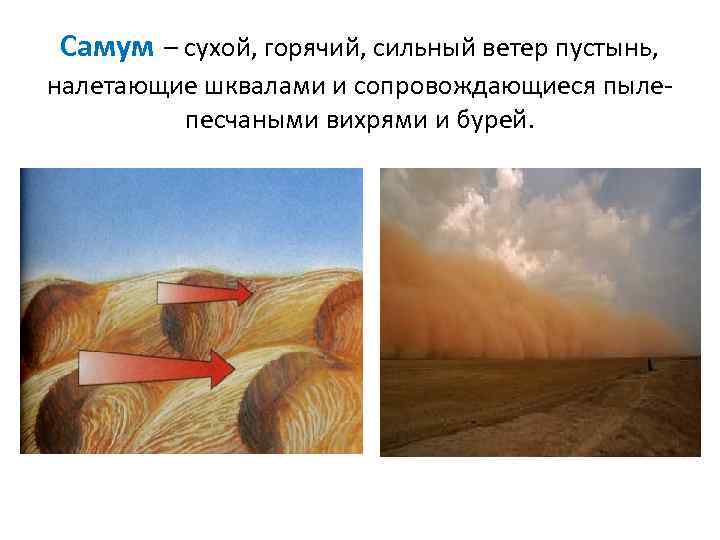 Самум – сухой, горячий, сильный ветер пустынь, налетающие шквалами и сопровождающиеся пыле-песчаными вихрями и бурей.